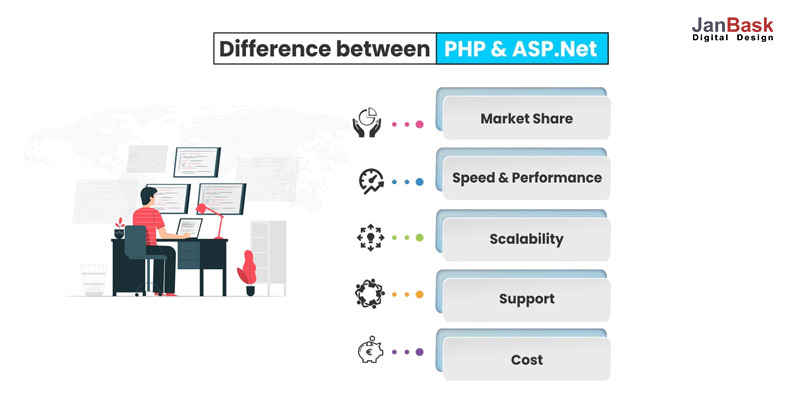 JanBask
Digital Design

Difference between PHP & ASP.Net

Market Share

Speed & Performance

Scalability

Support

Cost